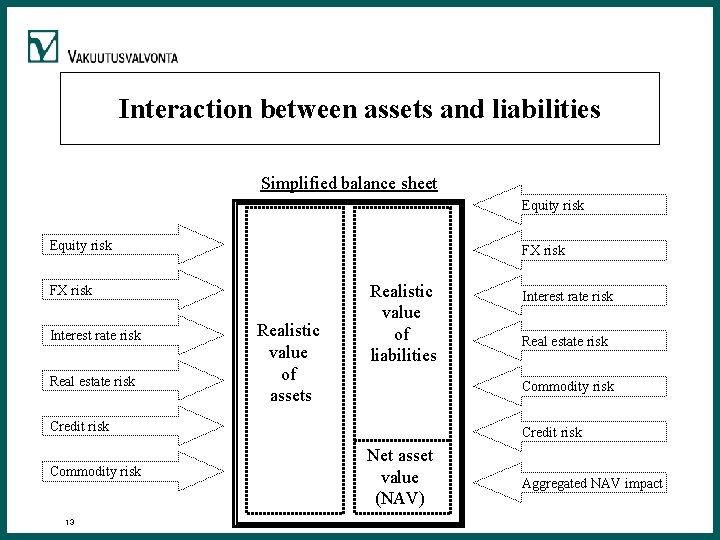 VAKUUTUSVALVONTA

Interaction between assets and liabilities

Simplified balance sheet

Equity risk

FX risk

Interest rate risk

Real estate risk

Credit risk

Commodity risk

Realistic value of assets

Realistic value of liabilities

Net asset value (NAV)

Equity risk

FX risk

Interest rate risk

Real estate risk

Commodity risk

Credit risk

Aggregated NAV impact

13